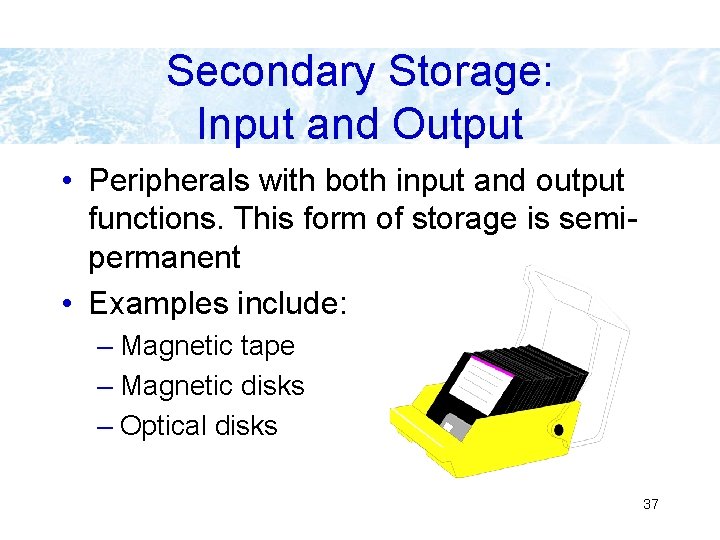 Secondary Storage:
Input and Output

• Peripherals with both input and output functions. This form of storage is semi-permanent
• Examples include:
– Magnetic tape
– Magnetic disks
– Optical disks

37